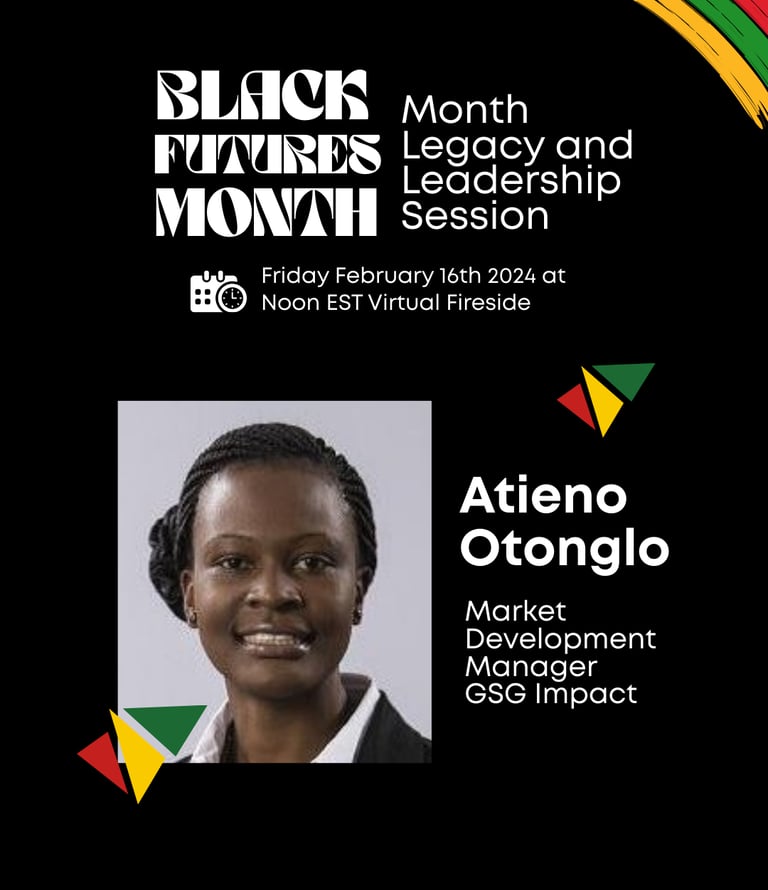 BLACK FUTURES MONTH

Month Legacy and Leadership Session

Friday February 16th 2024 at Noon EST Virtual Fireside

Atieno Otonglo

Market Development Manager GSG Impact